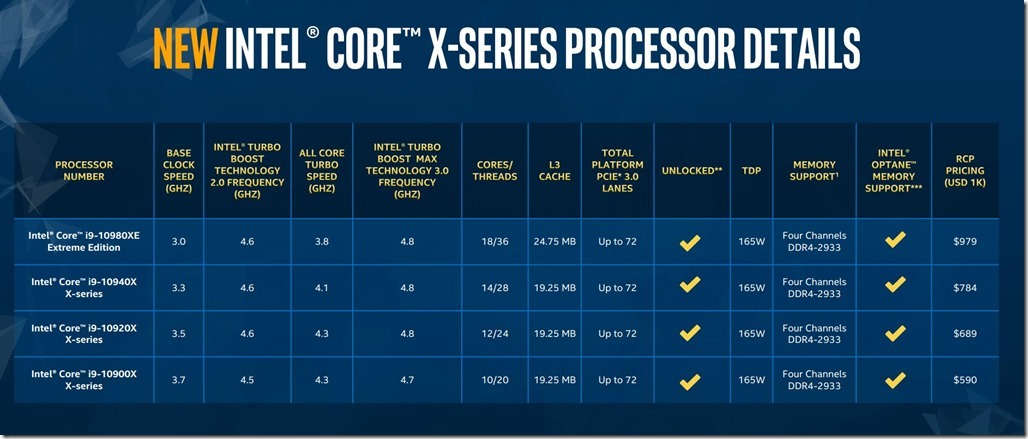 NEW INTEL® CORE™ X-SERIES PROCESSOR DETAILS

| PROCESSOR NUMBER | BASE CLOCK SPEED (GHZ) | INTEL® TURBO BOOST TECHNOLOGY 2.0 FREQUENCY (GHZ) | ALL CORE TURBO SPEED (GHZ) | INTEL® TURBO BOOST MAX TECHNOLOGY 3.0 FREQUENCY (GHZ) | CORES/ THREADS | L3 CACHE | TOTAL PLATFORM PCIE* 3.0 LANES | UNLOCKED** | TDP | MEMORY SUPPORT¹ | INTEL® OPTANE™ MEMORY SUPPORT*** | RCP PRICING (USD 1K) |
|---|---|---|---|---|---|---|---|---|---|---|---|---|
| Intel® Core™ i9-10980XE Extreme Edition | 3.0 | 4.6 | 3.8 | 4.8 | 18/36 | 24.75 MB | Up to 72 | ✓ | 165W | Four Channels DDR4-2933 | ✓ | $979 |
| Intel® Core™ i9-10940X X-series | 3.3 | 4.6 | 4.1 | 4.8 | 14/28 | 19.25 MB | Up to 72 | ✓ | 165W | Four Channels DDR4-2933 | ✓ | $784 |
| Intel® Core™ i9-10920X X-series | 3.5 | 4.6 | 4.3 | 4.8 | 12/24 | 19.25 MB | Up to 72 | ✓ | 165W | Four Channels DDR4-2933 | ✓ | $689 |
| Intel® Core™ i9-10900X X-series | 3.7 | 4.5 | 4.3 | 4.7 | 10/20 | 19.25 MB | Up to 72 | ✓ | 165W | Four Channels DDR4-2933 | ✓ | $590 |